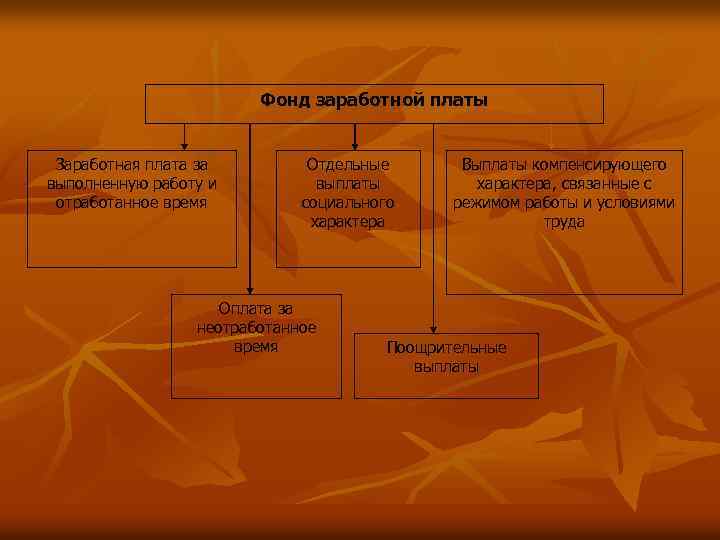 Фонд заработной платы

Заработная плата за выполненную работу и отработанное время

Отдельные выплаты социального характера

Выплаты компенсирующего характера, связанные с режимом работы и условиями труда

Оплата за неотработанное время

Поощрительные выплаты